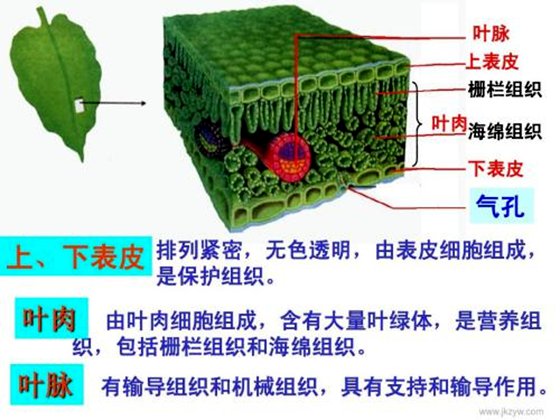 叶脉
上表皮
栅栏组织
叶肉
海绵组织
下表皮
气孔

上、下表皮 排列紧密，无色透明，由表皮细胞组成，是保护组织。

叶肉 由叶肉细胞组成，含有大量叶绿体，是营养组织，包括栅栏组织和海绵组织。

叶脉 有输导组织和机械组织，具有支持和输导作用。

www.jkzyw.com